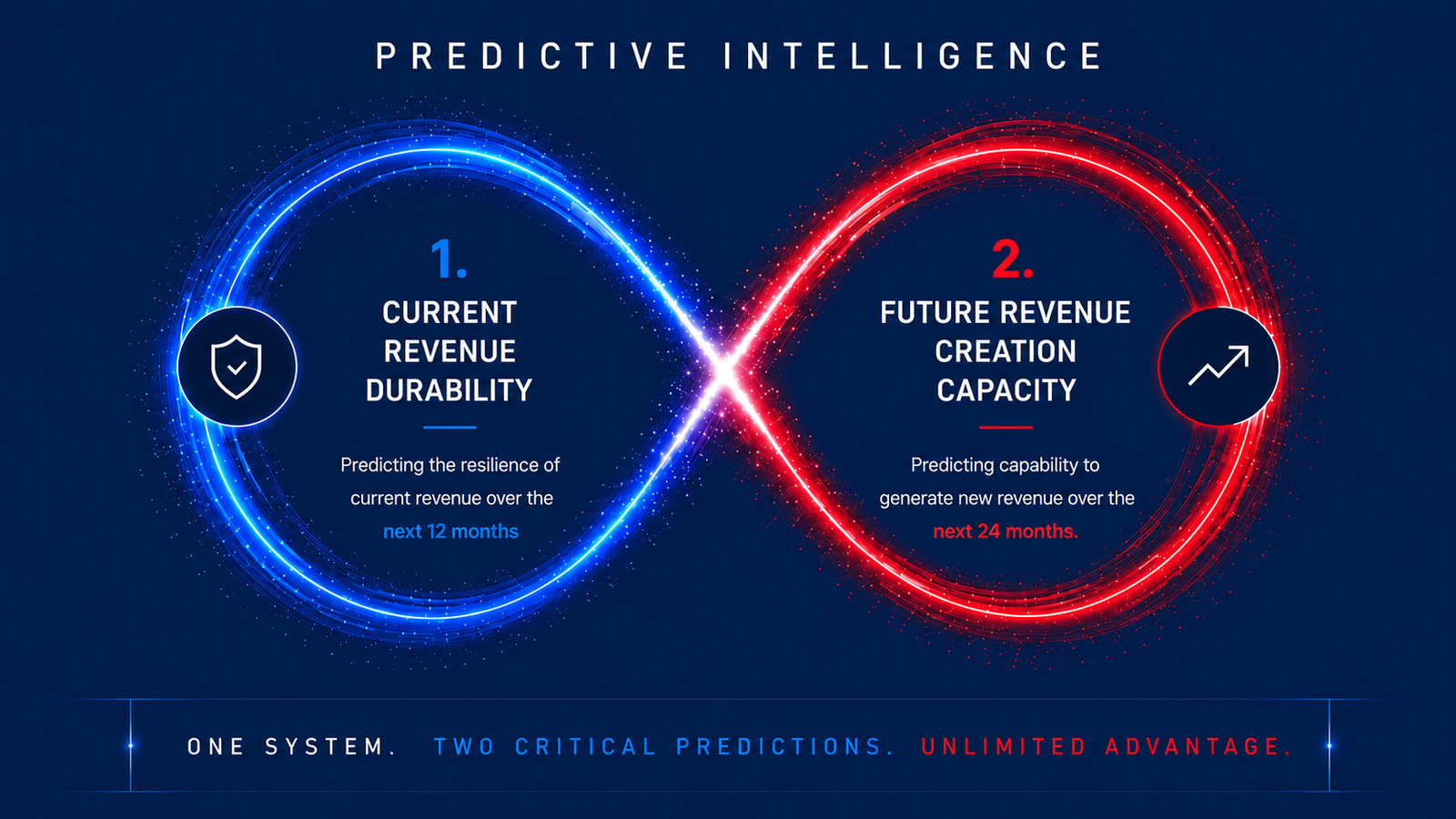 PREDICTIVE INTELLIGENCE

1.
CURRENT REVENUE DURABILITY

Predicting the resilience of current revenue over the next 12 months

2.
FUTURE REVENUE CREATION CAPACITY

Predicting capability to generate new revenue over the next 24 months.

ONE SYSTEM. TWO CRITICAL PREDICTIONS. UNLIMITED ADVANTAGE.